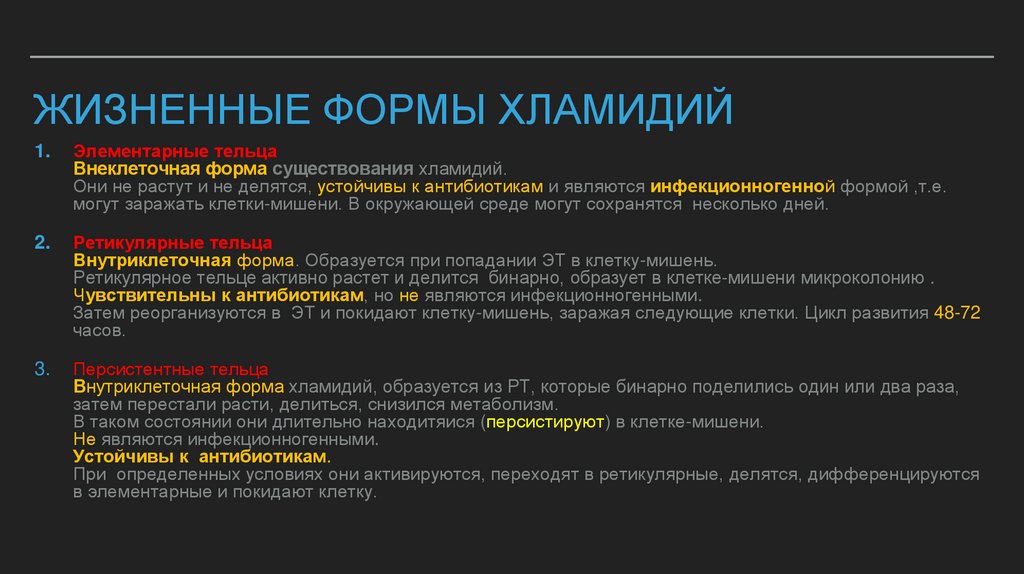 ЖИЗНЕННЫЕ ФОРМЫ ХЛАМИДИЙ

1. Элементарные тельца
Внеклеточная форма существования хламидий.
Они не растут и не делятся, устойчивы к антибиотикам и являются инфекционногенной формой ,т.е. могут заражать клетки-мишени. В окружающей среде могут сохранятся несколько дней.

2. Ретикулярные тельца
Внутриклеточная форма. Образуется при попадании ЭТ в клетку-мишень.
Ретикулярное тельце активно растет и делится бинарно, образует в клетке-мишени микроколонию .
Чувствительны к антибиотикам, но не являются инфекционногенными.
Затем реорганизуются в ЭТ и покидают клетку-мишень, заражая следующие клетки. Цикл развития 48-72 часов.

3. Персистентные тельца
Внутриклеточная форма хламидий, образуется из РТ, которые бинарно поделились один или два раза, затем перестали расти, делиться, снизился метаболизм.
В таком состоянии они длительно находитяися (персистируют) в клетке-мишени.
Не являются инфекционногенными.
Устойчивы к антибиотикам.
При определенных условиях они активируются, переходят в ретикулярные, делятся, дифференцируются в элементарные и покидают клетку.